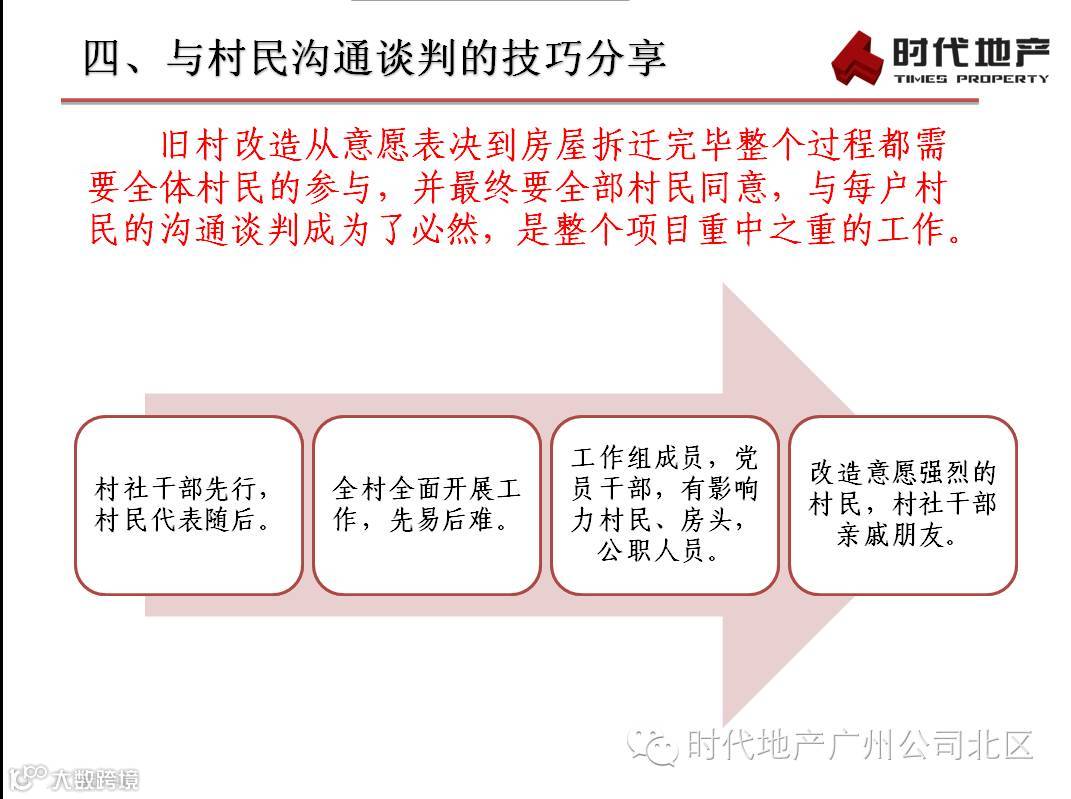 四、与村民沟通谈判的技巧分享

时代地产
TIMES PROPERTY

旧村改造从意愿表决到房屋拆迁完毕整个过程都需要全体村民的参与，并最终要全部村民同意，与每户村民的沟通谈判成为了必然，是整个项目重中之重的工作。

村社干部先行，村民代表随后。

全村全面开展工作，先易后难。

工作组成员，党员干部，有影响力村民、房头，公职人员。

改造意愿强烈的村民，村社干部亲戚朋友。

时代地产广州公司北区

大数跨境